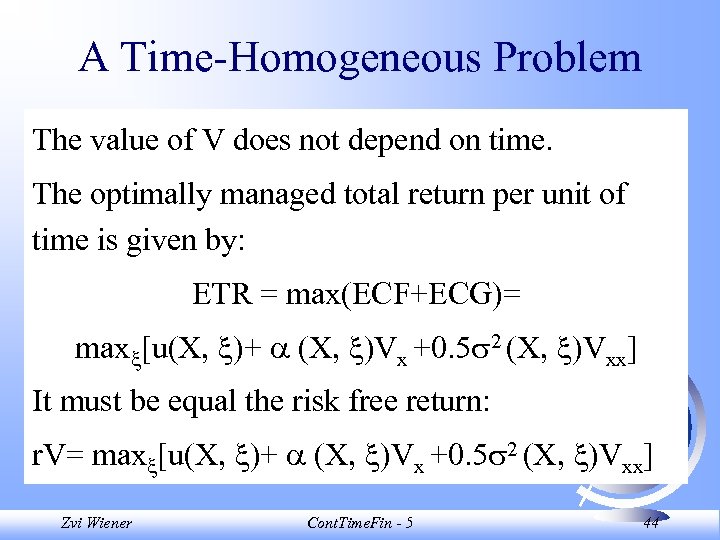 A Time-Homogeneous Problem

The value of V does not depend on time.

The optimally managed total return per unit of time is given by:

ETR = max(ECF+ECG)=

$\max_{\xi}[u(X, \xi)+ \alpha (X, \xi)V_x +0.5\sigma^2 (X, \xi)V_{xx}]$

It must be equal the risk free return:

$rV= \max_{\xi}[u(X, \xi)+ \alpha (X, \xi)V_x +0.5\sigma^2 (X, \xi)V_{xx}]$

Zvi Wiener

ContTimeFin - 5

44